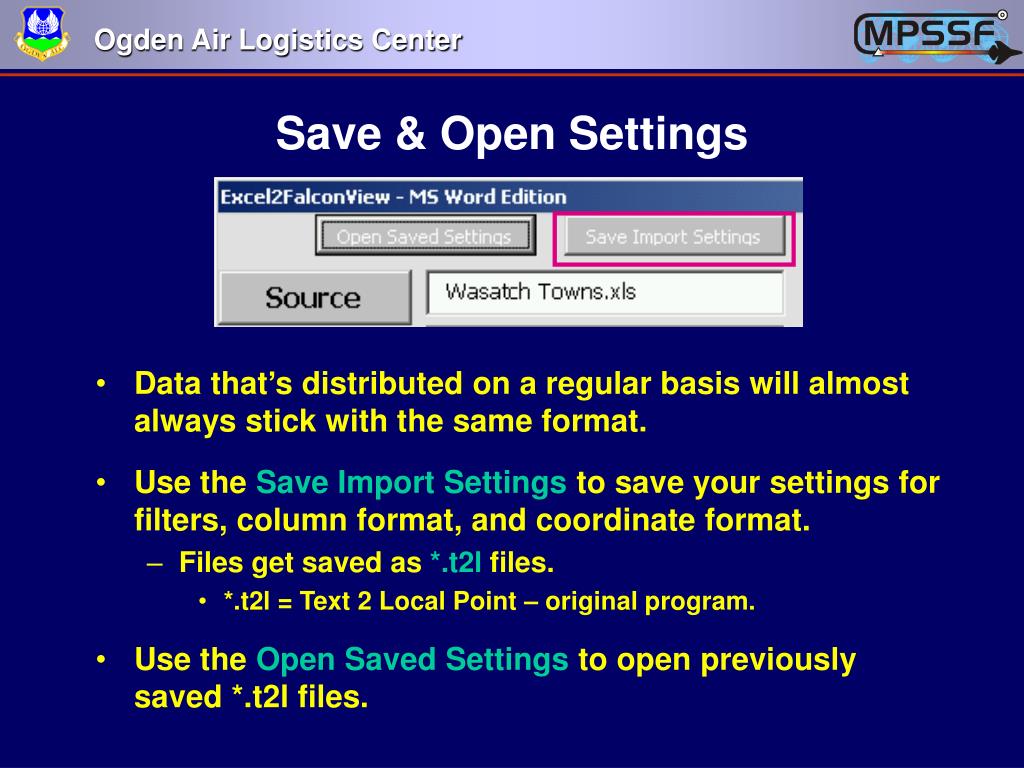 Ogden Air Logistics Center

MPSSF

Save & Open Settings

Excel2FalconView - MS Word Edition

Open Saved Settings

Save Import Settings

Source

Wasatch Towns.xls

• Data that's distributed on a regular basis will almost always stick with the same format.

• Use the Save Import Settings to save your settings for filters, column format, and coordinate format.

– Files get saved as *.t2l files.

• *.t2l = Text 2 Local Point – original program.

• Use the Open Saved Settings to open previously saved *.t2l files.